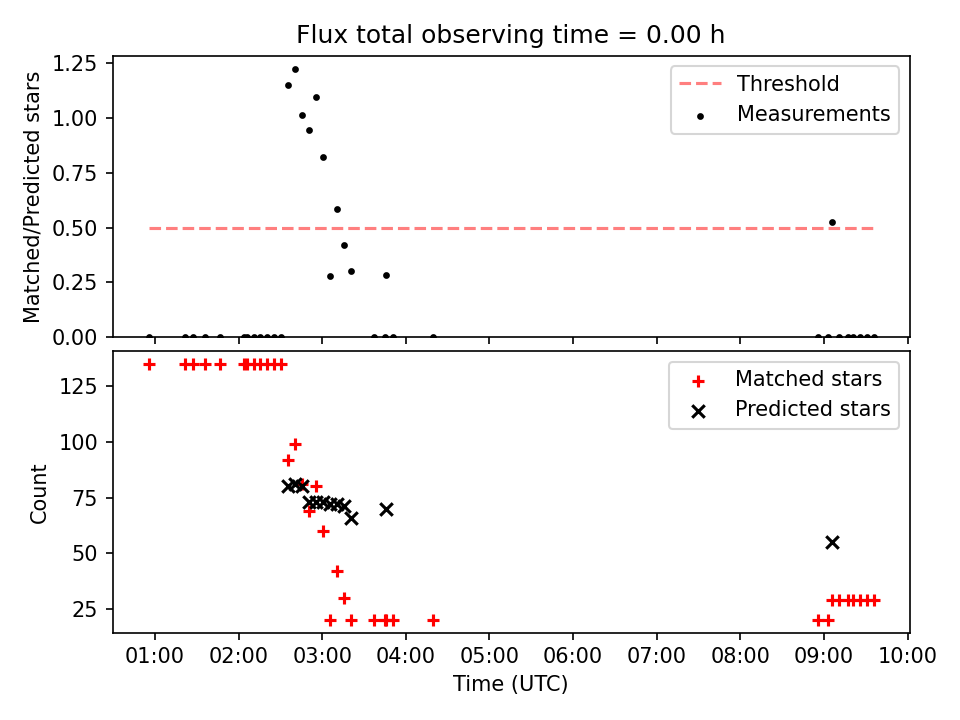 Flux total observing time = 0.00 h

Matched/Predicted stars

1.25
1.00
0.75
0.50
0.25
0.00

Threshold
Measurements

Count

125
100
75
50
25

Matched stars
Predicted stars

01:00 02:00 03:00 04:00 05:00 06:00 07:00 08:00 09:00 10:00
Time (UTC)